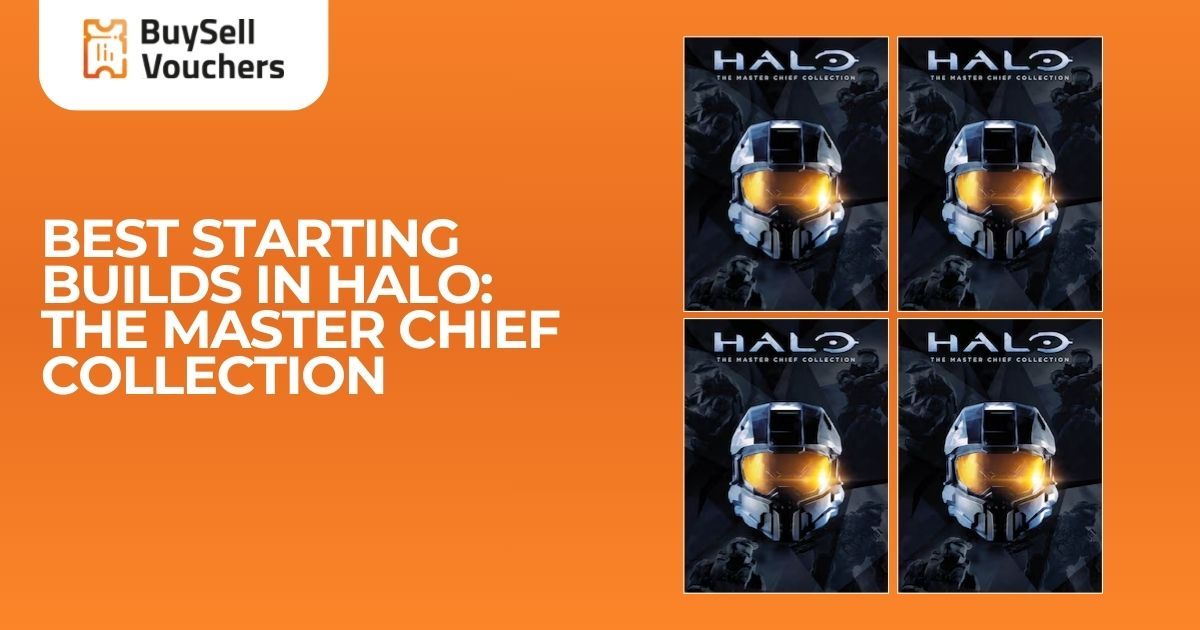 BuySell Vouchers

BEST STARTING BUILDS IN HALO: THE MASTER CHIEF COLLECTION

HALO
THE MASTER CHIEF COLLECTION

HALO
THE MASTER CHIEF COLLECTION

HALO
THE MASTER CHIEF COLLECTION

HALO
THE MASTER CHIEF COLLECTION